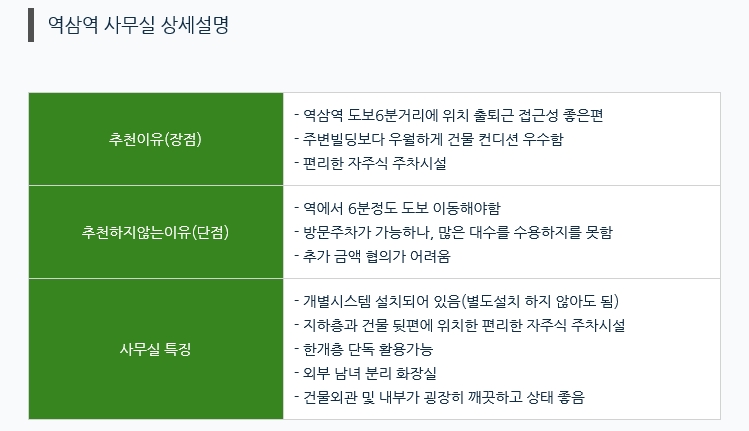 역삼역 사무실 상세설명

| 추천이유(장점) | - 역삼역 도보6분거리에 위치 출퇴근 접근성 좋은편<br>- 주변빌딩보다 우월하게 건물 컨디션 우수함<br>- 편리한 자주식 주차시설 |
|---|---|
| 추천하지않는이유(단점) | - 역에서 6분정도 도보 이동해야함<br>- 방문주차가 가능하나, 많은 대수를 수용하지를 못함<br>- 추가 금액 협의가 어려움 |
| 사무실 특징 | - 개별시스템 설치되어 있음(별도설치 하지 않아도 됨)<br>- 지하층과 건물 뒷편에 위치한 편리한 자주식 주차시설<br>- 한개층 단독 활용가능<br>- 외부 남녀 분리 화장실<br>- 건물외관 및 내부가 굉장히 깨끗하고 상태 좋음 |